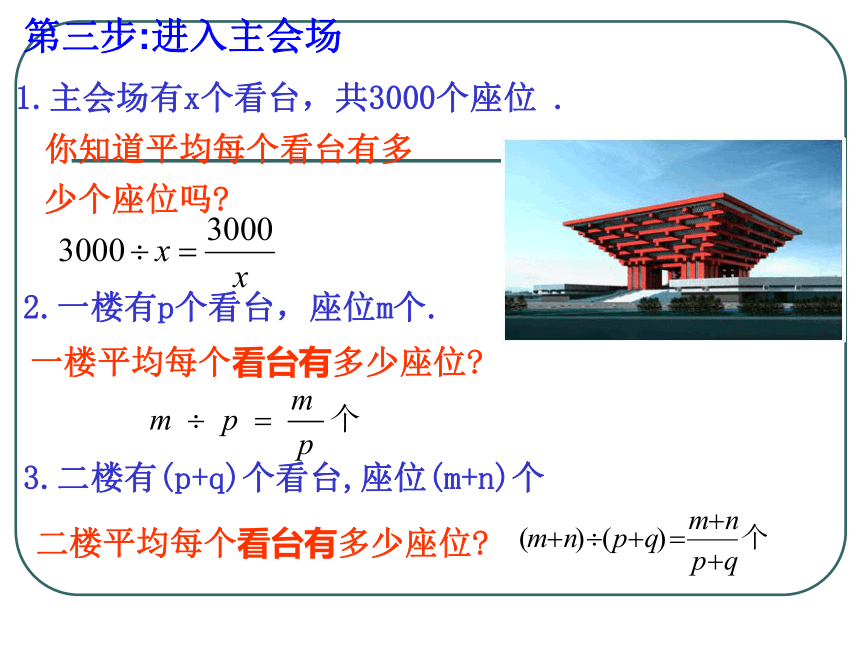 第三步:进入主会场

1.主会场有x个看台，共3000个座位 .

你知道平均每个看台有多少个座位吗?

$3000 \div x = \frac{3000}{x}$

2.一楼有p个看台，座位m个.

一楼平均每个看台有多少座位?

$m \div p = \frac{m}{p}$个

3.二楼有(p+q)个看台,座位(m+n)个

二楼平均每个看台有多少座位?

$(m+n) \div (p+q) = \frac{m+n}{p+q}$个